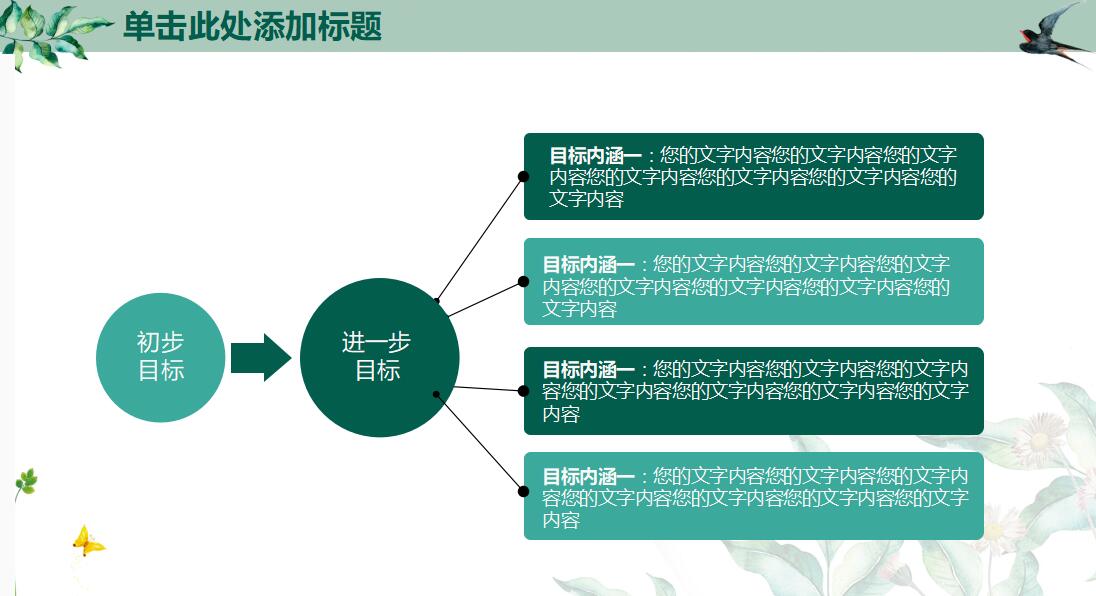 单击此处添加标题

初步目标

进一步目标

目标内涵一：您的文字内容您的文字内容您的文字内容您的文字内容您的文字内容您的文字内容您的文字内容

目标内涵一：您的文字内容您的文字内容您的文字内容您的文字内容您的文字内容您的文字内容您的文字内容

目标内涵一：您的文字内容您的文字内容您的文字内容您的文字内容您的文字内容您的文字内容您的文字内容

目标内涵一：您的文字内容您的文字内容您的文字内容您的文字内容您的文字内容您的文字内容您的文字内容